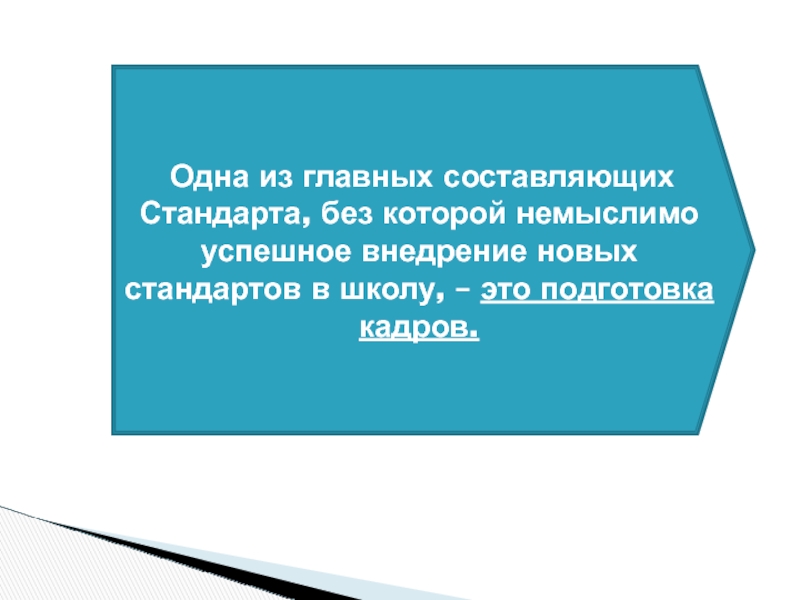 Одна из главных составляющих Стандарта, без которой немыслимо успешное внедрение новых стандартов в школу, – это подготовка кадров.